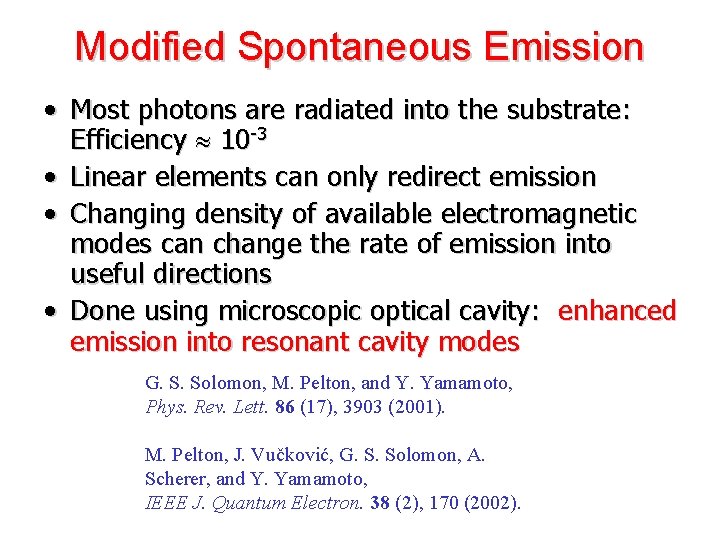 Modified Spontaneous Emission

• Most photons are radiated into the substrate: Efficiency $\approx 10^{-3}$

• Linear elements can only redirect emission

• Changing density of available electromagnetic modes can change the rate of emission into useful directions

• Done using microscopic optical cavity: enhanced emission into resonant cavity modes

G. S. Solomon, M. Pelton, and Y. Yamamoto, Phys. Rev. Lett. 86 (17), 3903 (2001).

M. Pelton, J. Vučković, G. S. Solomon, A. Scherer, and Y. Yamamoto, IEEE J. Quantum Electron. 38 (2), 170 (2002).